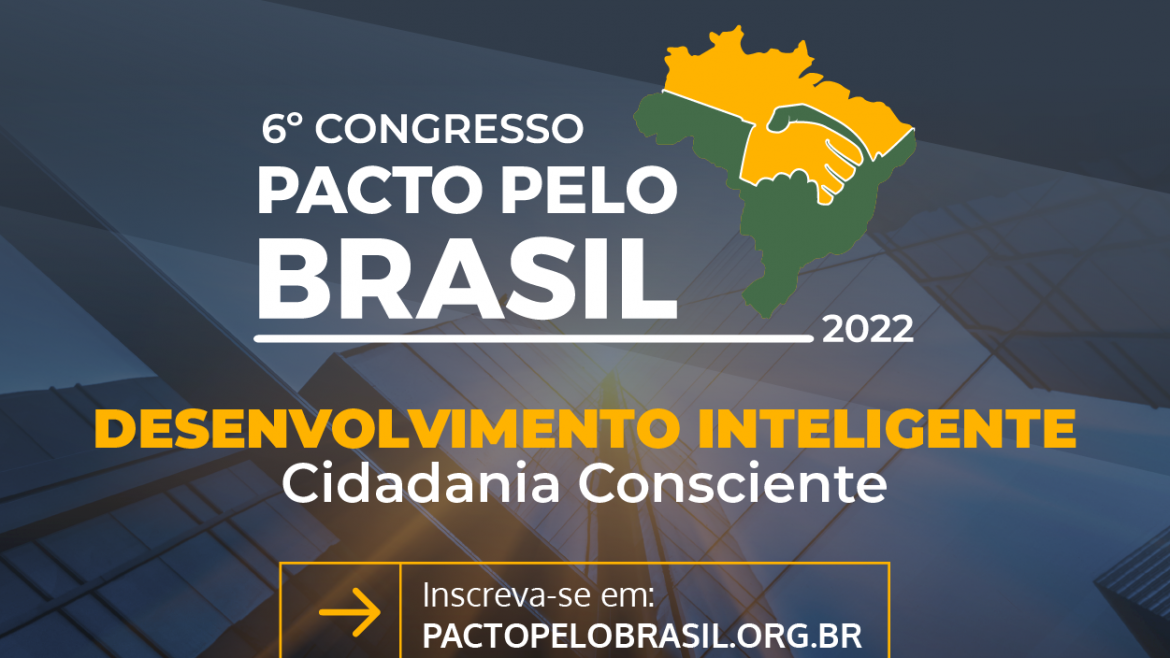 6° CONGRESSO
PACTO PELO
BRASIL
2022

DESENVOLVIMENTO INTELIGENTE
Cidadania Consciente

Inscreva-se em:
PACTOPELOBRASIL.ORG.BR